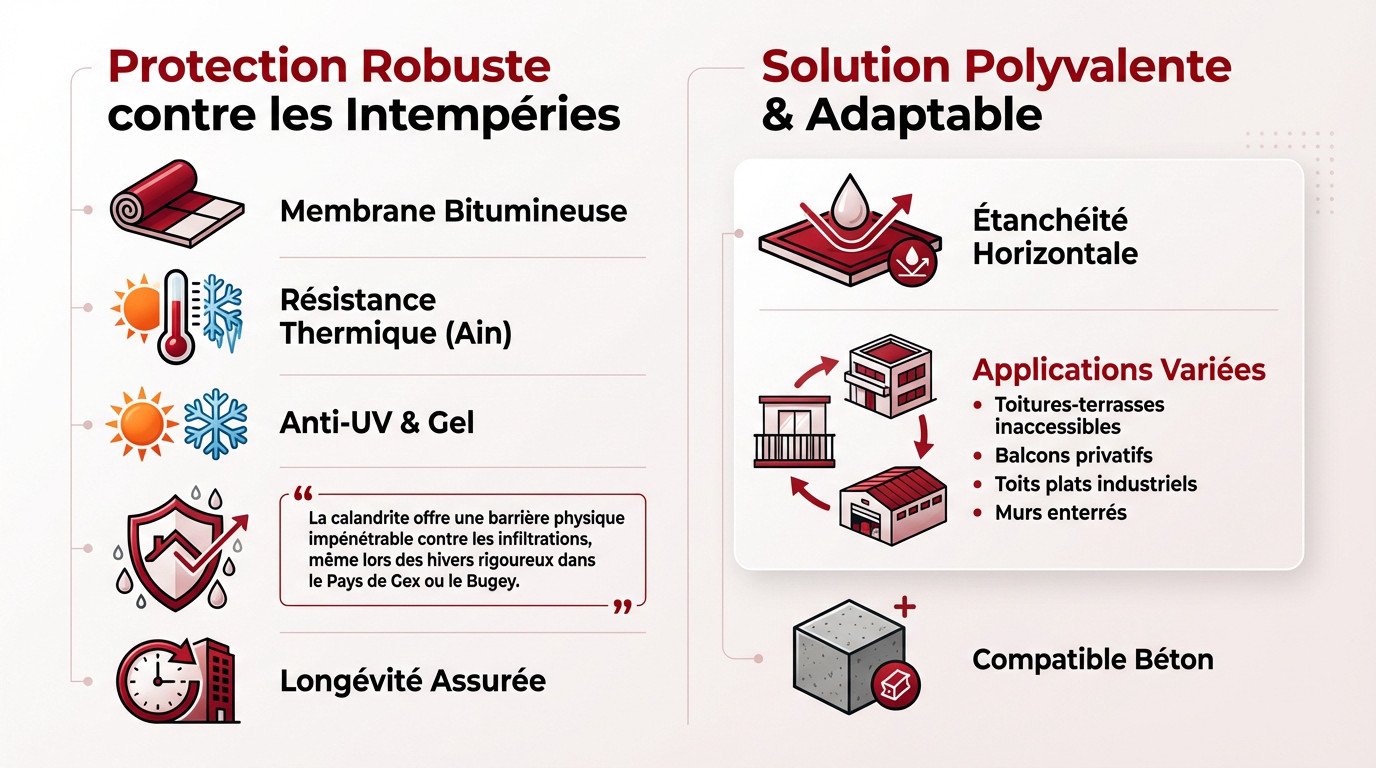 Protection Robuste contre les Intempéries

Membrane Bitumineuse

Résistance Thermique (Ain)

Anti-UV & Gel

“ La calandrite offre une barrière physique impénétrable contre les infiltrations, même lors des hivers rigoureux dans le Pays de Gex ou le Bugey. ”

Longévité Assurée

Solution Polyvalente & Adaptable

Étanchéité Horizontale

Applications Variées
• Toitures-terrasses inaccessibles
• Balcons privatifs
• Toits plats industriels
• Murs enterrés

Compatible Béton